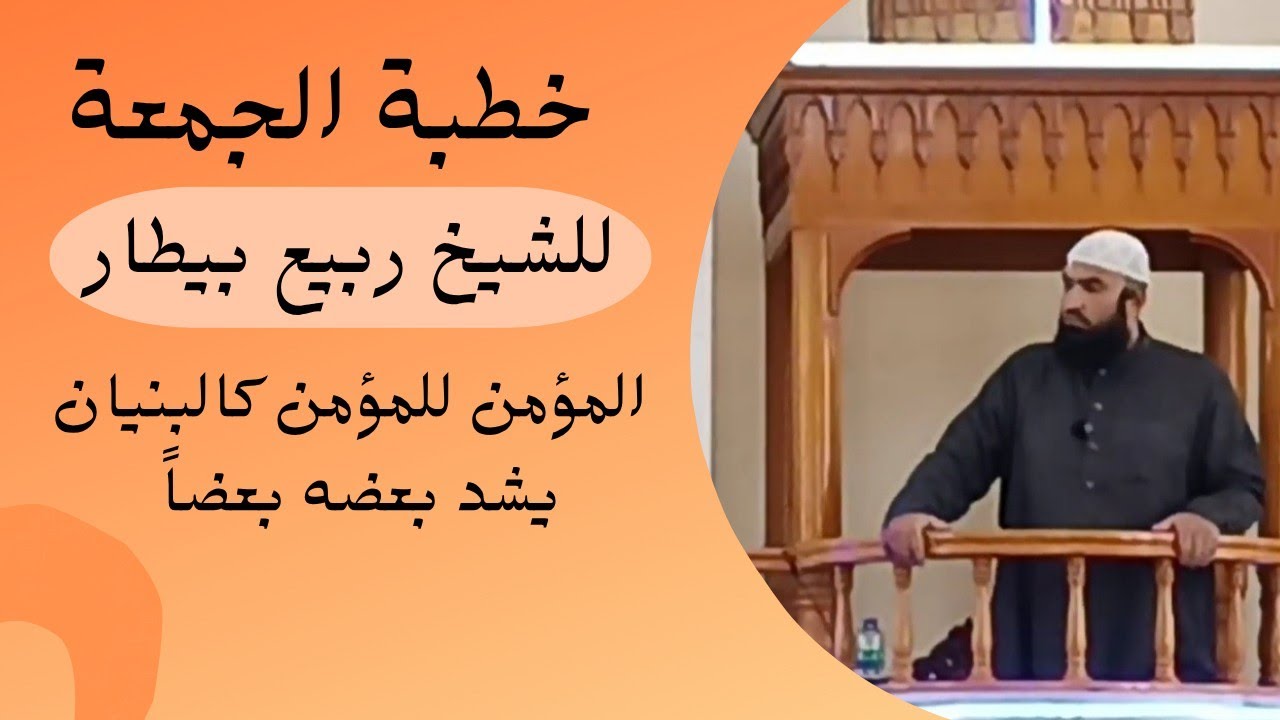 خطبة الجمعة

للشيخ ربيع بيطار

المؤمن للمؤمن كالبنيان يشد بعضه بعضاً